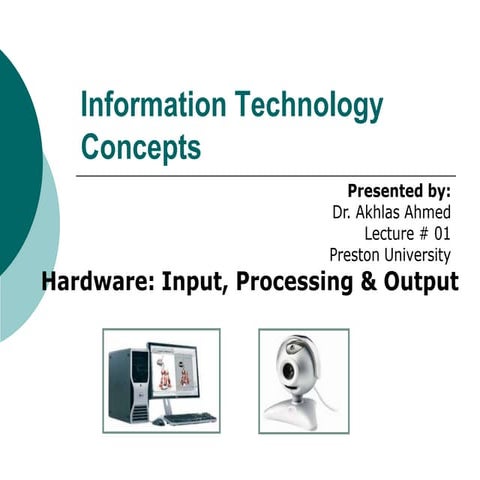 Information Technology Concepts

Presented by:
Dr. Akhlas Ahmed
Lecture # 01
Preston University

Hardware: Input, Processing & Output